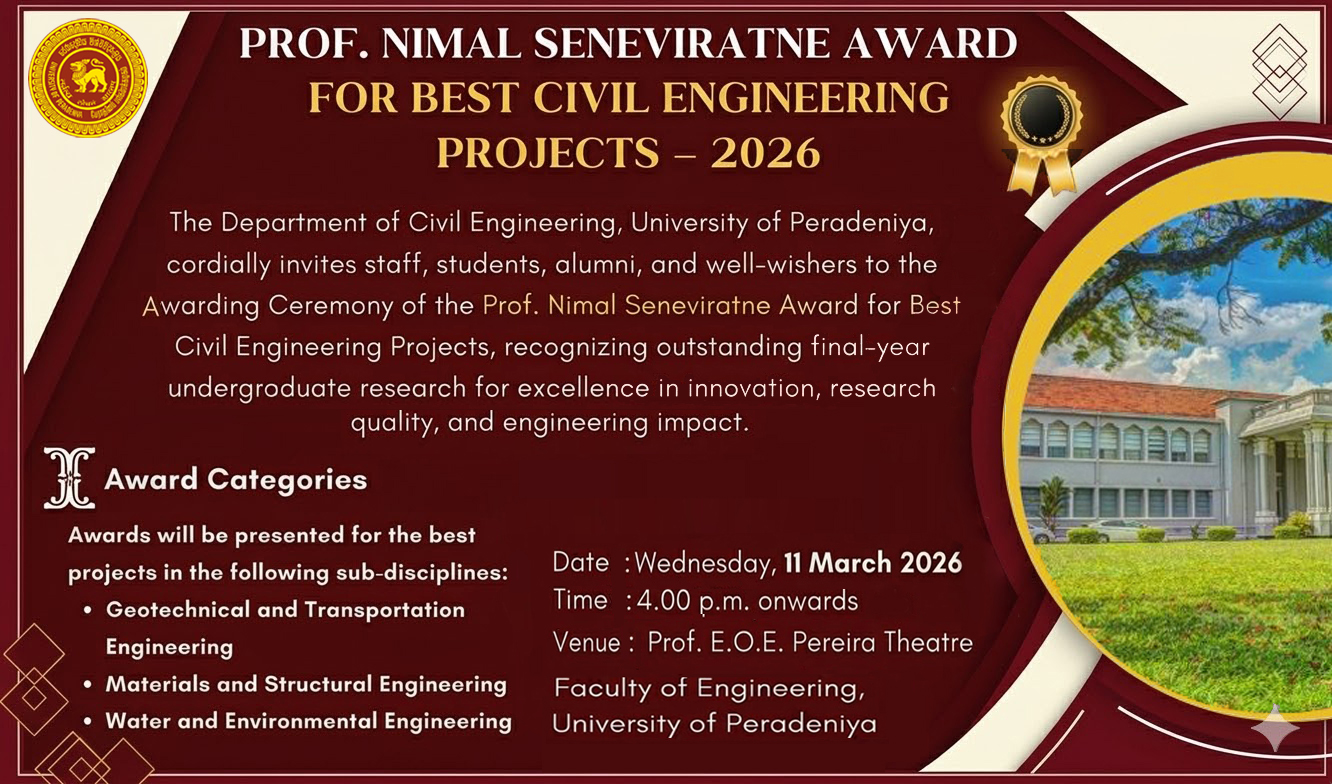 PROF. NIMAL SENEVIRATNE AWARD
FOR BEST CIVIL ENGINEERING PROJECTS – 2026

The Department of Civil Engineering, University of Peradeniya, cordially invites staff, students, alumni, and well-wishers to the Awarding Ceremony of the Prof. Nimal Seneviratne Award for Best Civil Engineering Projects, recognizing outstanding final-year undergroduate research for excellence in innovation, research quality, and engineering impact.

Award Categories

Awards will be presented for the best projects in the following sub-disciplines:
• Geotechnical and Transportation Engineering
• Materials and Structural Engineering
• Water and Environmental Engineering

Date : Wednesday, 11 March 2026
Time : 4.00 p.m. onwards
Venue : Prof. E.O.E. Pereira Theatre
Faculty of Engineering, University of Peradeniya